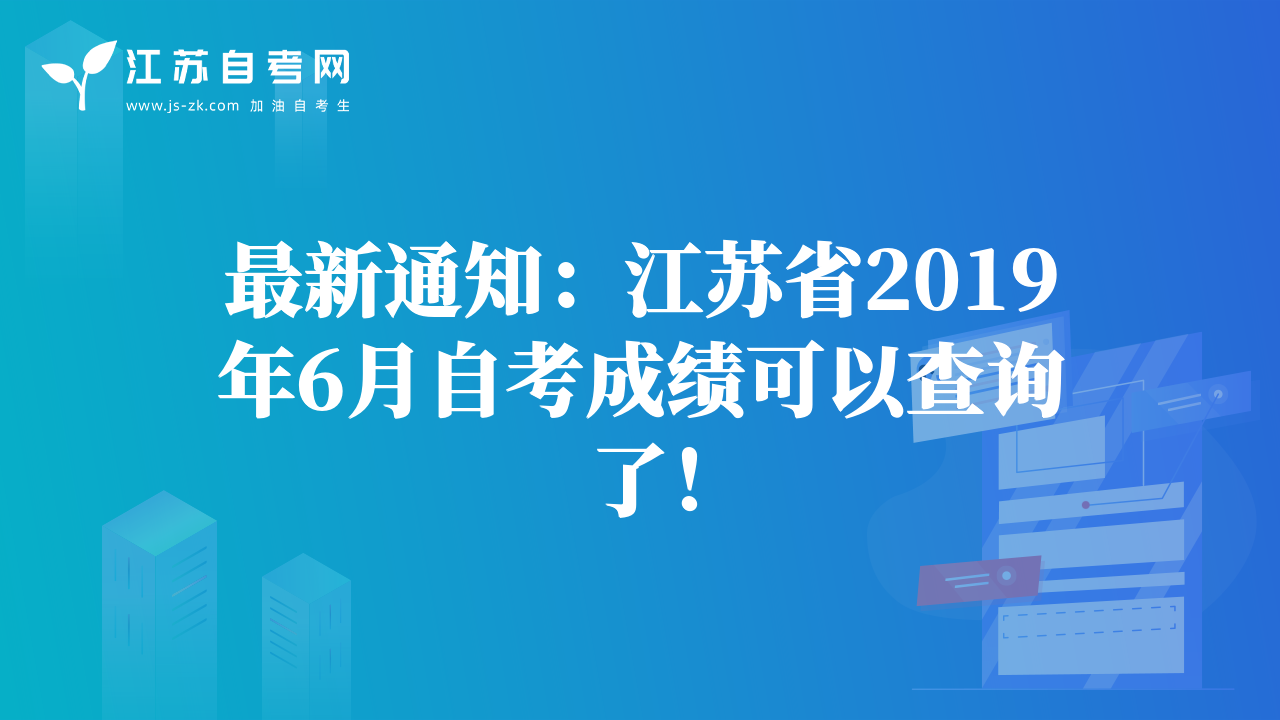 江苏自考网
www.js-zk.com 加油自考生

最新通知：江苏省2019年6月自考成绩可以查询了！